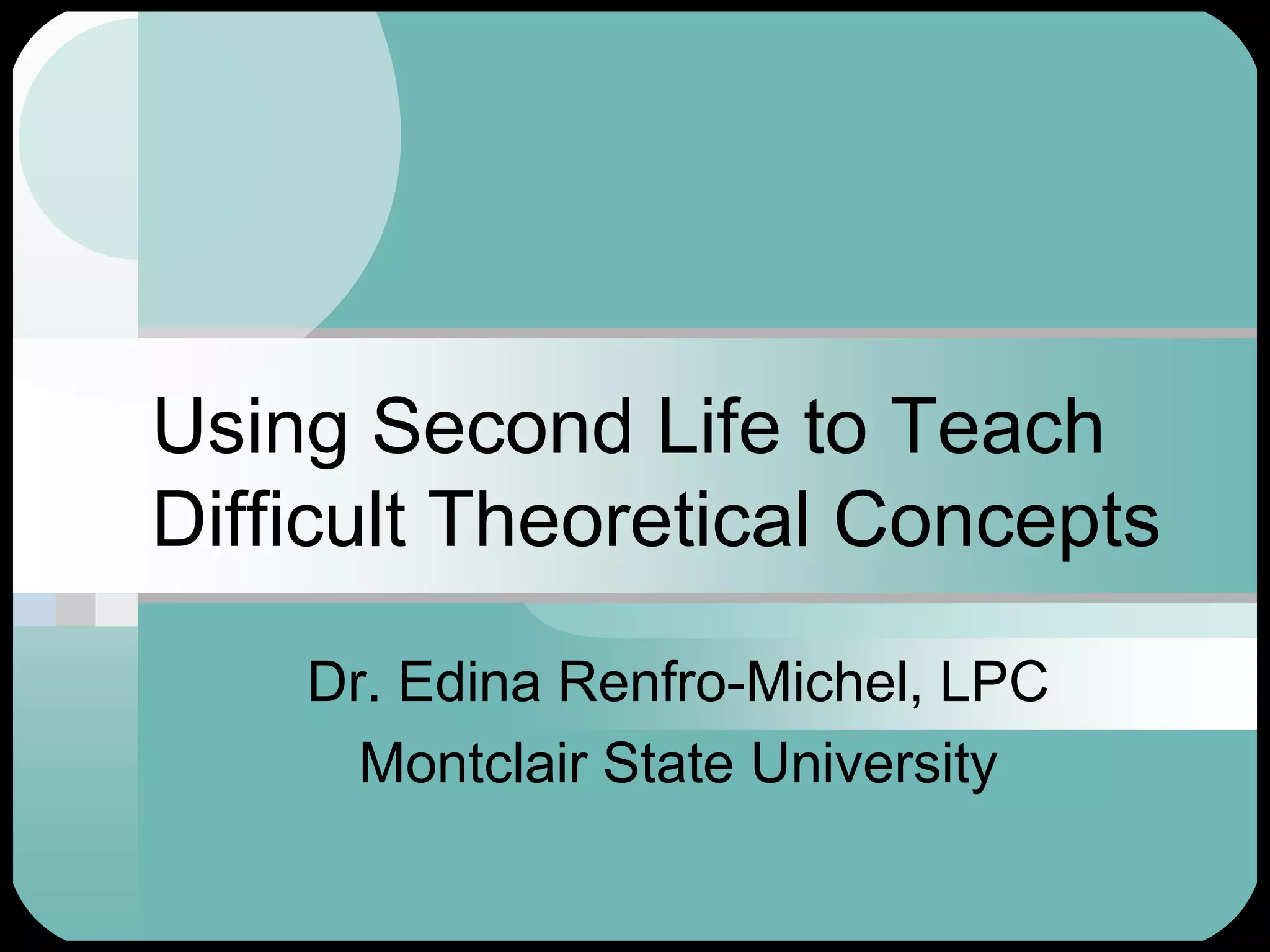 Using Second Life to Teach Difficult Theoretical Concepts

Dr. Edina Renfro-Michel, LPC
Montclair State University